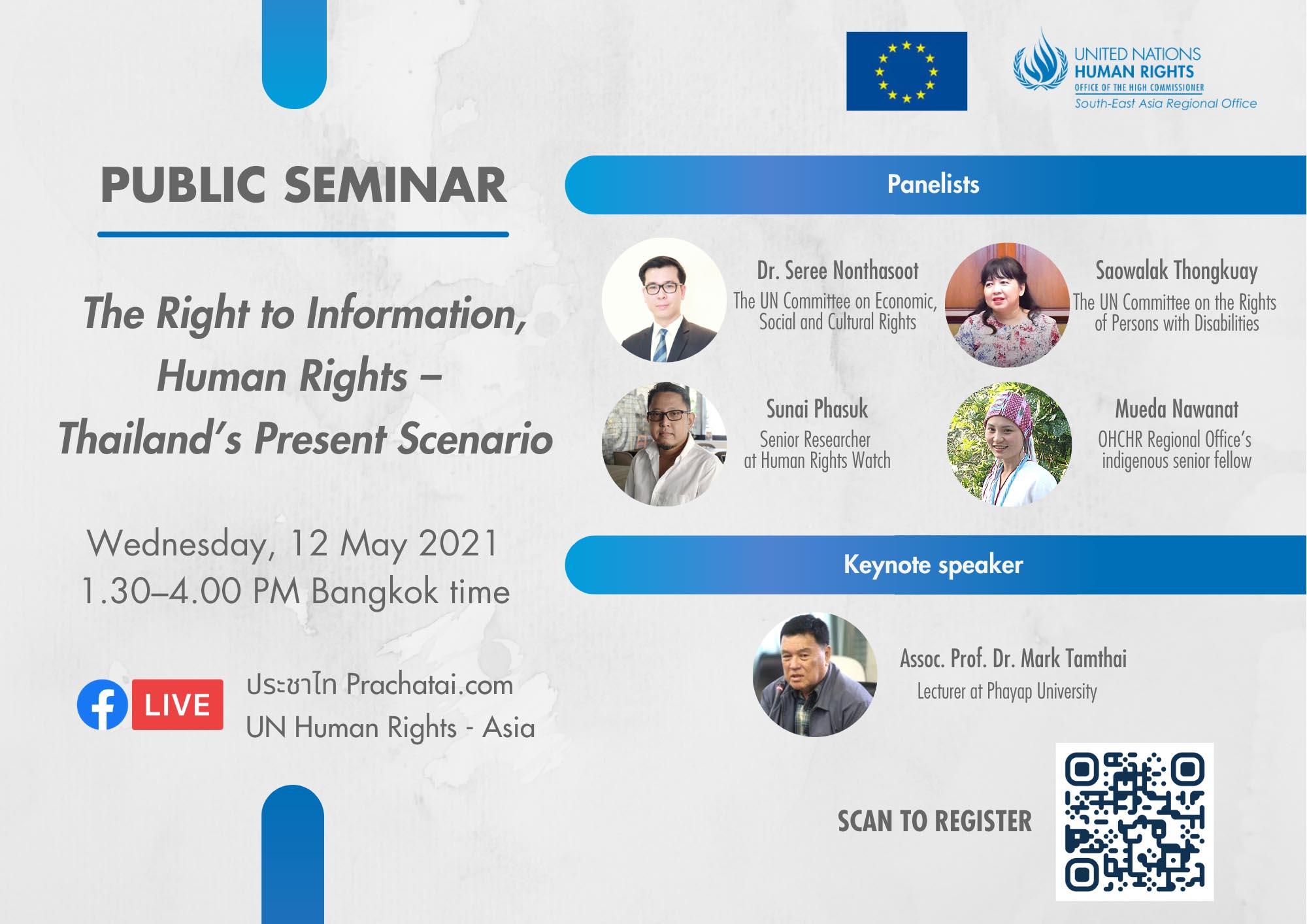 UNITED NATIONS
HUMAN RIGHTS
OFFICE OF THE HIGH COMMISSIONER
South-East Asia Regional Office

PUBLIC SEMINAR

The Right to Information, Human Rights – Thailand's Present Scenario

Wednesday, 12 May 2021
1.30–4.00 PM Bangkok time

LIVE
ประชาไท Prachatai.com
UN Human Rights - Asia

Panelists

Dr. Seree Nonthasoot
The UN Committee on Economic, Social and Cultural Rights

Saowalak Thongkuay
The UN Committee on the Rights of Persons with Disabilities

Sunai Phasuk
Senior Researcher at Human Rights Watch

Mueda Nawanat
OHCHR Regional Office's indigenous senior fellow

Keynote speaker

Assoc. Prof. Dr. Mark Tamthai
Lecturer at Phayap University

SCAN TO REGISTER